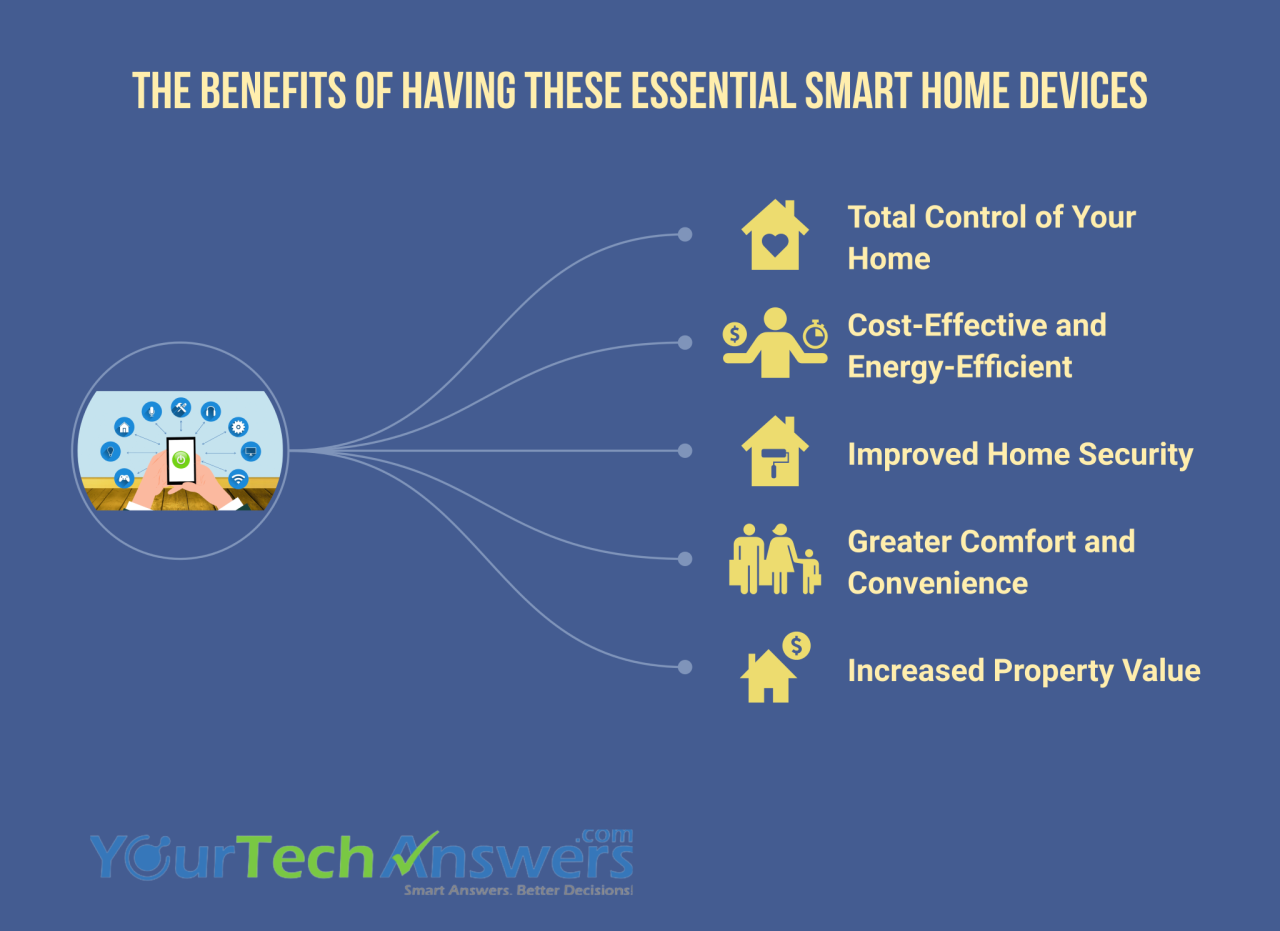 THE BENEFITS OF HAVING THESE ESSENTIAL SMART HOME DEVICES

Total Control of Your Home

Cost-Effective and Energy-Efficient

Improved Home Security

Greater Comfort and Convenience

Increased Property Value

YourTechAnswers.com
Smart Answers. Better Decisions!